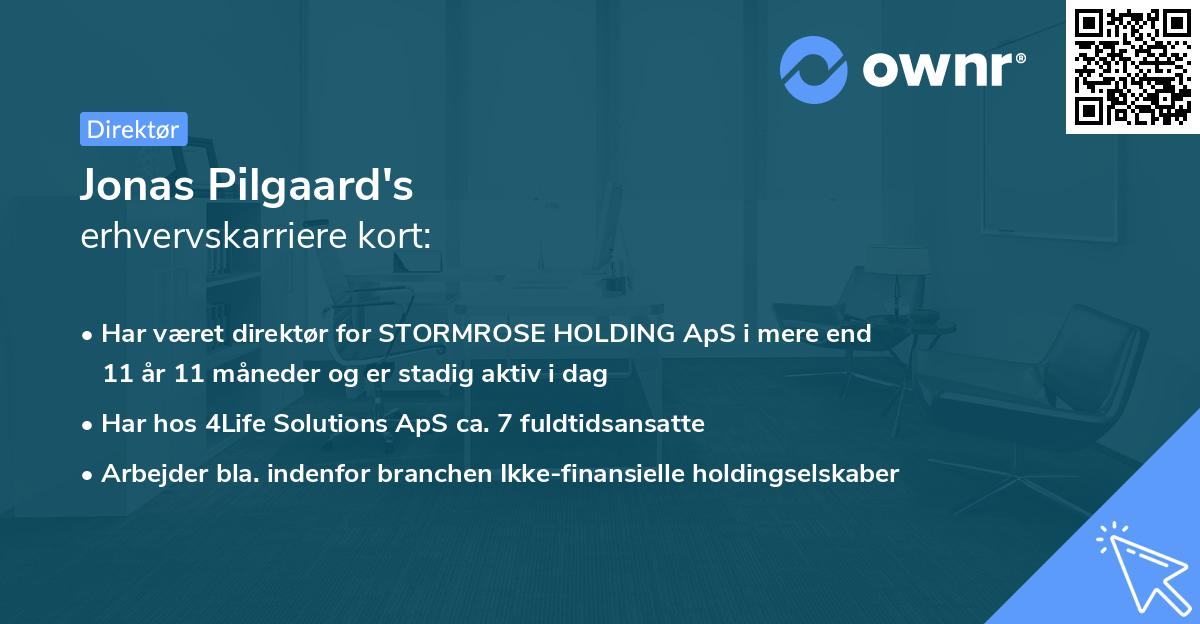 ownr®

Direktør

Jonas Pilgaard's
erhvervskarriere kort:

• Har været direktør for STORMROSE HOLDING ApS i mere end 11 år 11 måneder og er stadig aktiv i dag
• Har hos 4Life Solutions ApS ca. 7 fuldtidsansatte
• Arbejder bla. indenfor branchen Ikke-finansielle holdingselskaber